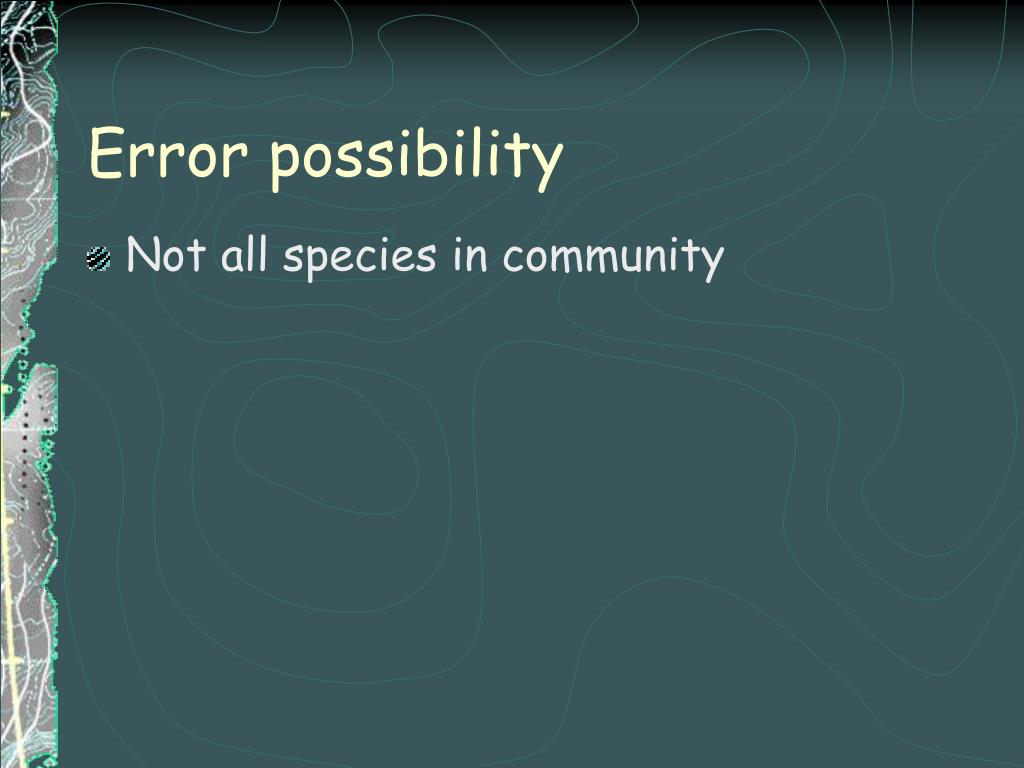 Error possibility

Not all species in community